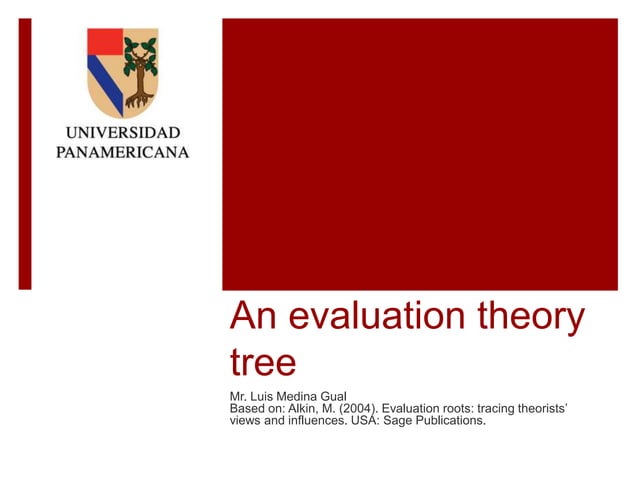 UNIVERSIDAD PANAMERICANA

An evaluation theory tree

Mr. Luis Medina Gual
Based on: Alkin, M. (2004). Evaluation roots: tracing theorists' views and influences. USA: Sage Publications.